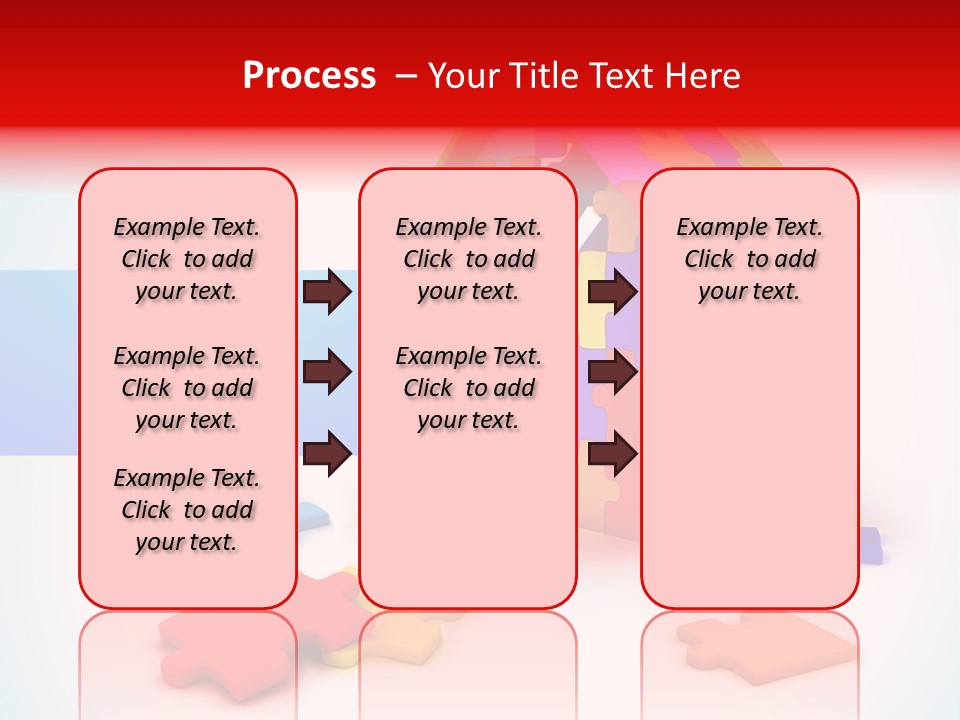 Process – Your Title Text Here

Example Text. Click to add your text.

Example Text. Click to add your text.

Example Text. Click to add your text.

Example Text. Click to add your text.

Example Text. Click to add your text.

Example Text. Click to add your text.